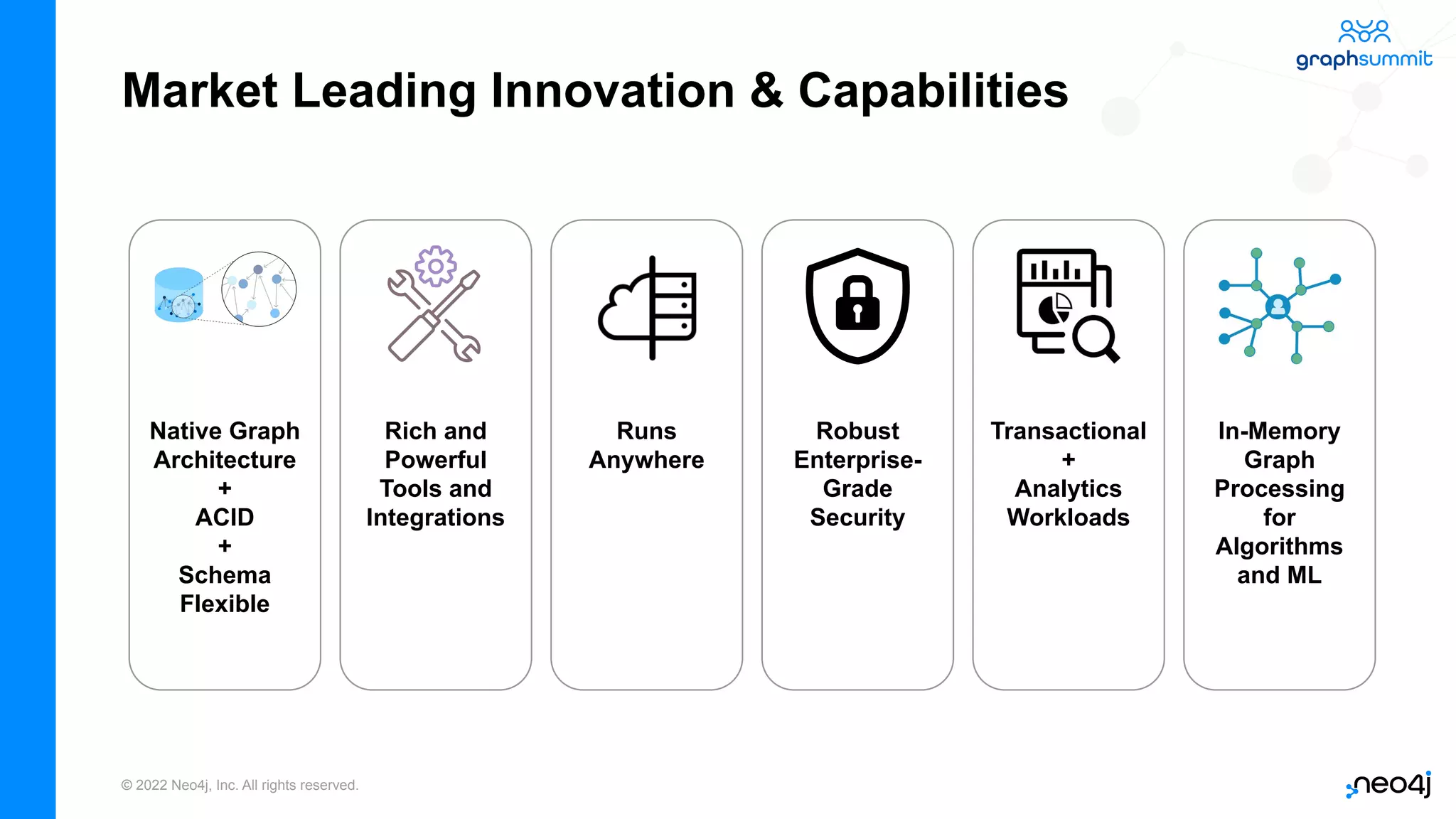 graphsummit

Market Leading Innovation & Capabilities

Native Graph Architecture + ACID + Schema Flexible

Rich and Powerful Tools and Integrations

Runs Anywhere

Robust Enterprise-Grade Security

Transactional + Analytics Workloads

In-Memory Graph Processing for Algorithms and ML

© 2022 Neo4j, Inc. All rights reserved.

neo4j